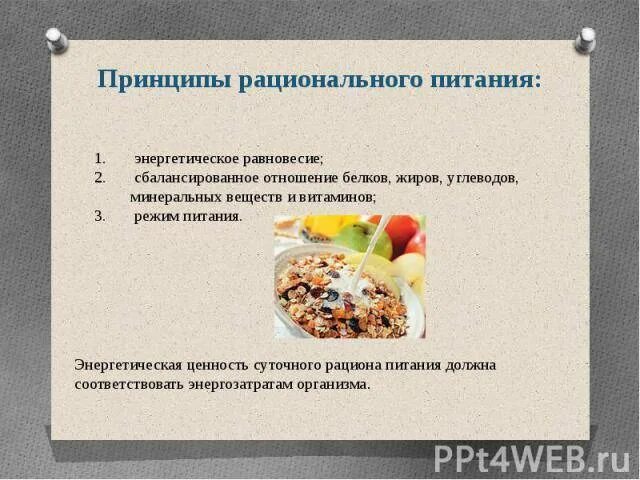 Принципы рационального питания:

1. энергетическое равновесие;
2. сбалансированное отношение белков, жиров, углеводов, минеральных веществ и витаминов;
3. режим питания.

Энергетическая ценность суточного рациона питания должна соответствовать энергозатратам организма.

PPt4WEB.ru